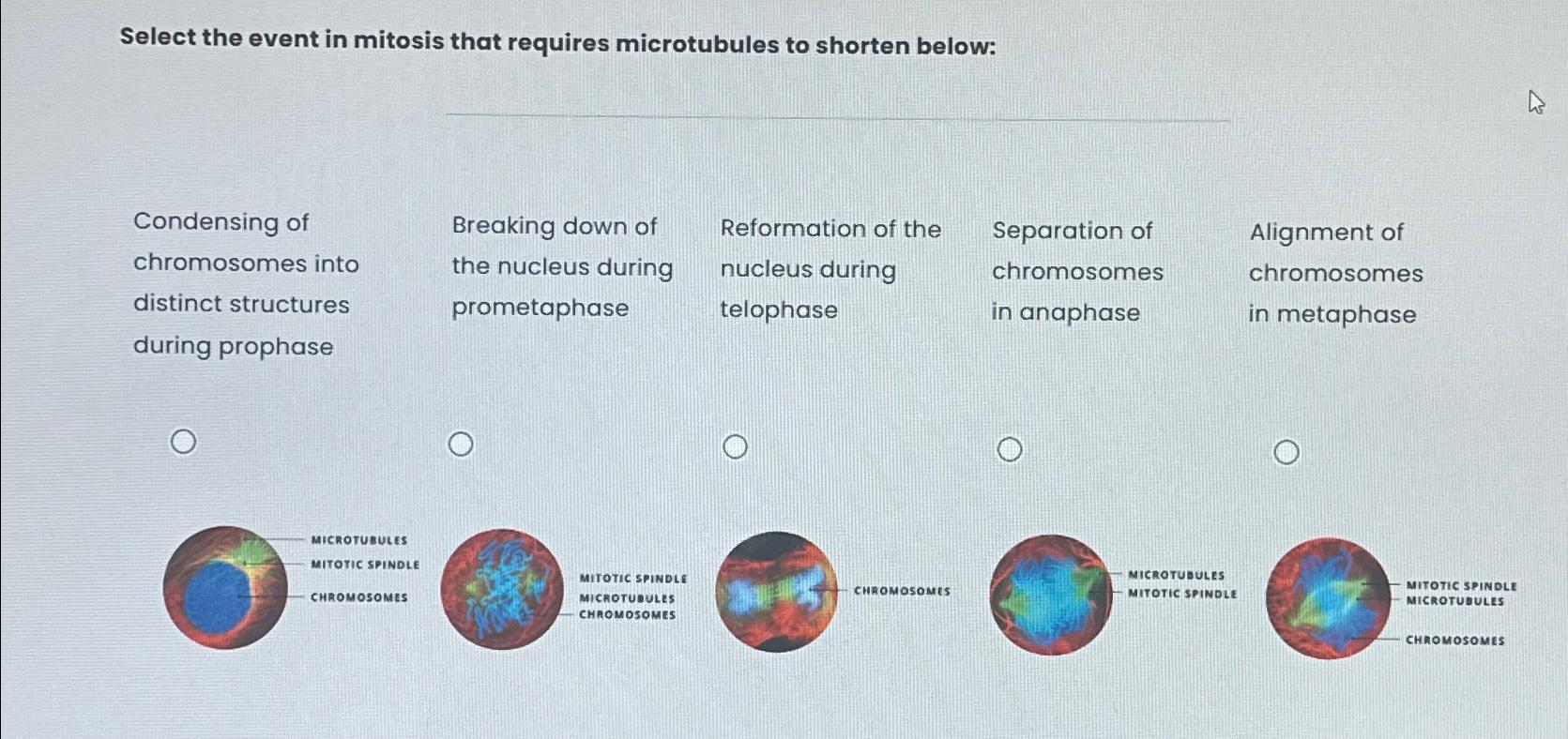 Select the event in mitosis that requires microtubules to shorten below:

Condensing of chromosomes into distinct structures during prophase

Breaking down of the nucleus during prometaphase

Reformation of the nucleus during telophase

Separation of chromosomes in anaphase

Alignment of chromosomes in metaphase

MICROTUBULES
MITOTIC SPINDLE
CHROMOSOMES

MITOTIC SPINDLE
MICROTUBULES
CHROMOSOMES

CHROMOSOMES

MICROTUBULES
MITOTIC SPINDLE

MITOTIC SPINDLE
MICROTUBULES
CHROMOSOMES